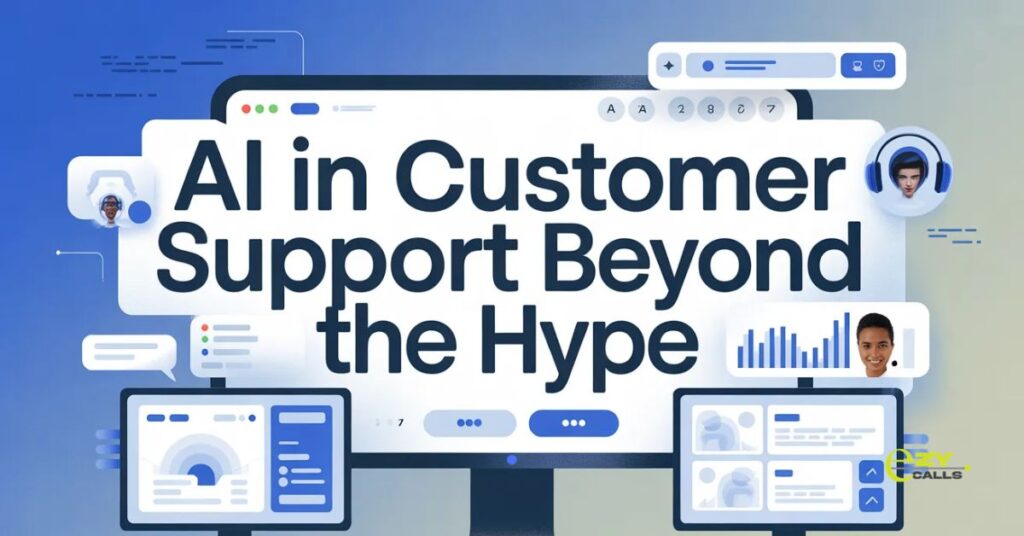 A A 2 8 2 7

AI in Customer Support Beyond the Hype

7

ezy CALLS